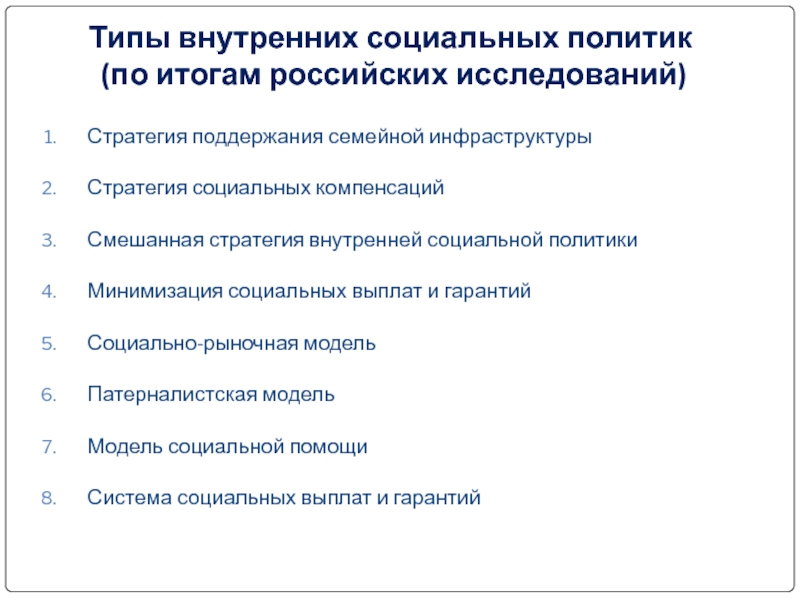 Типы внутренних социальных политик
(по итогам российских исследований)

1. Стратегия поддержания семейной инфраструктуры

2. Стратегия социальных компенсаций

3. Смешанная стратегия внутренней социальной политики

4. Минимизация социальных выплат и гарантий

5. Социально-рыночная модель

6. Патерналистская модель

7. Модель социальной помощи

8. Система социальных выплат и гарантий